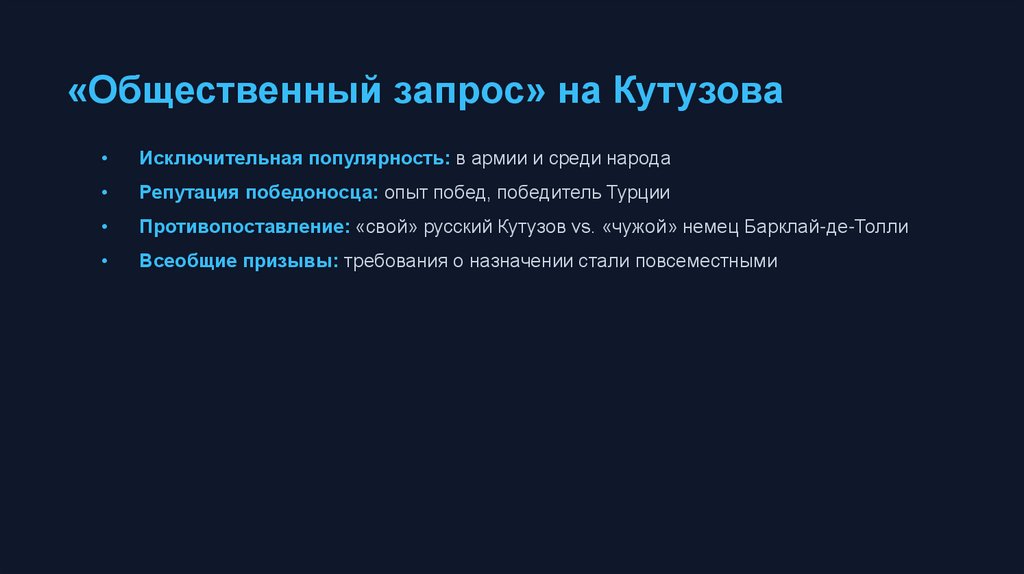 «Общественный запрос» на Кутузова

• Исключительная популярность: в армии и среди народа
• Репутация победоносца: опыт побед, победитель Турции
• Противопоставление: «свой» русский Кутузов vs. «чужой» немец Барклай-де-Толли
• Всеобщие призывы: требования о назначении стали повсеместными